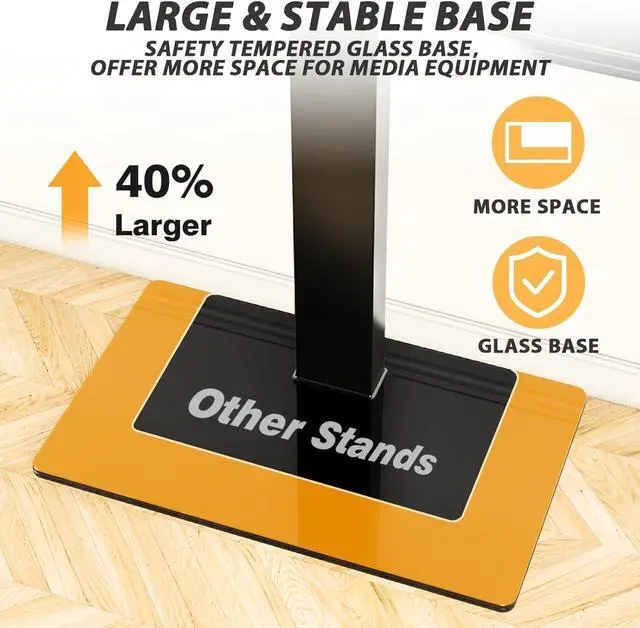 LARGE & STABLE BASE

SAFETY TEMPERED GLASS BASE,
OFFER MORE SPACE FOR MEDIA EQUIPMENT

40%
Larger

MORE SPACE

GLASS BASE

Other Stands